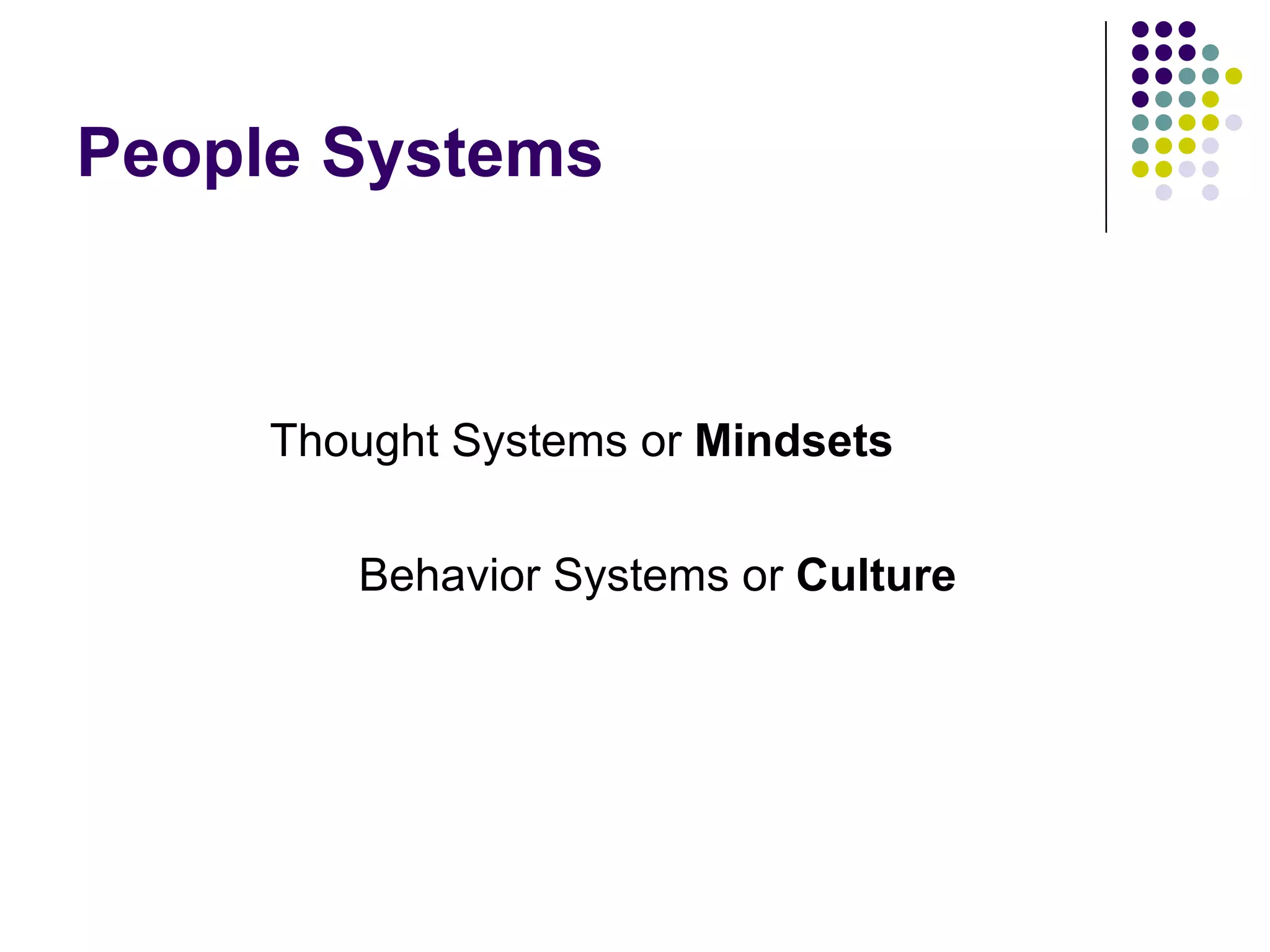 People Systems

Thought Systems or Mindsets

Behavior Systems or Culture